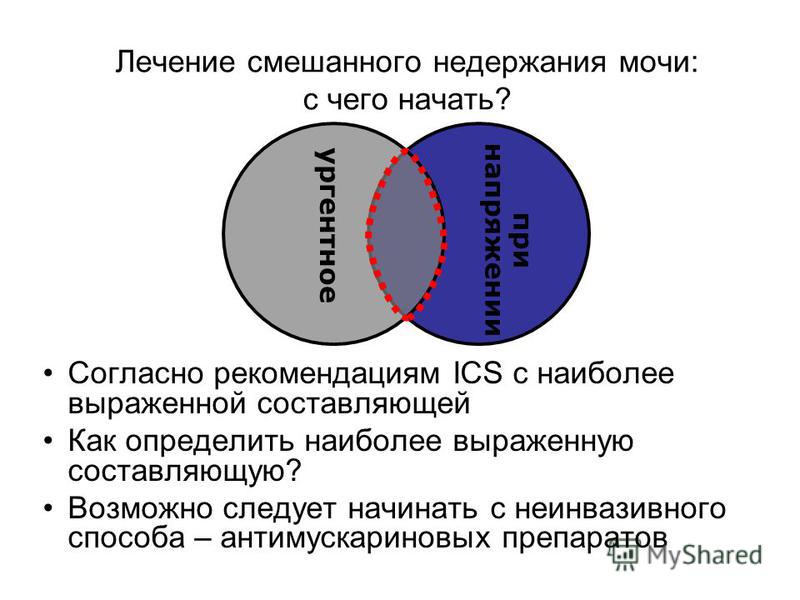 Лечение смешанного недержания мочи: с чего начать?

ургентное

при напряжении

• Согласно рекомендациям ICS с наиболее выраженной составляющей

• Как определить наиболее выраженную составляющую?

• Возможно следует начинать с неинвазивного способа – антимускариновых препаратов

MyShared